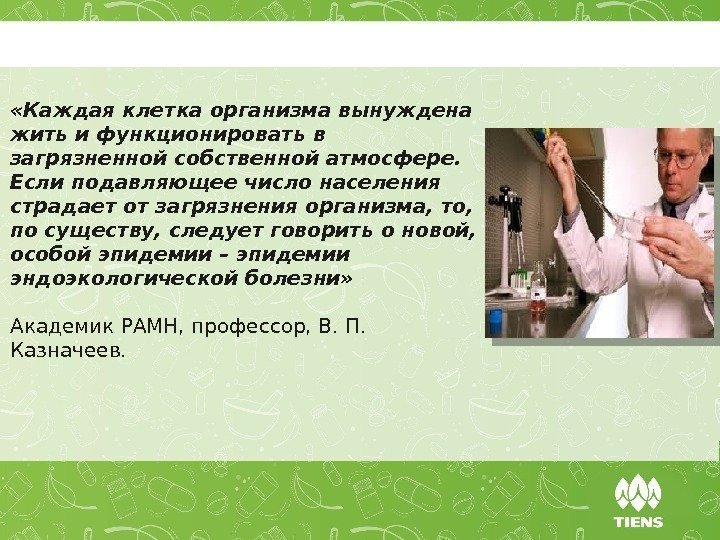 «Каждая клетка организма вынуждена жить и функционировать в загрязненной собственной атмосфере. Если подавляющее число населения страдает от загрязнения организма, то, по существу, следует говорить о новой, особой эпидемии – эпидемии эндоэкологической болезни»

Академик РАМН, профессор, В. П. Казначеев.

TIENS